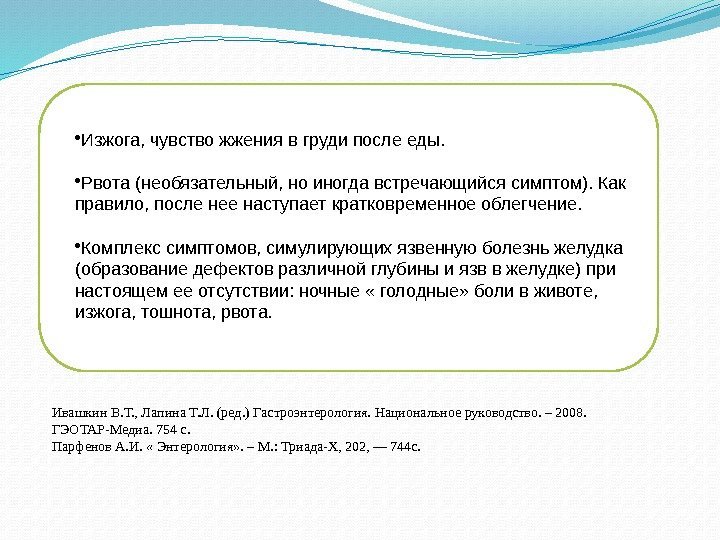 •Изжога, чувство жжения в груди после еды.

•Рвота (необязательный, но иногда встречающийся симптом). Как правило, после нее наступает кратковременное облегчение.

•Комплекс симптомов, симулирующих язвенную болезнь желудка (образование дефектов различной глубины и язв в желудке) при настоящем ее отсутствии: ночные « голодные» боли в животе, изжога, тошнота, рвота.

Ивашкин В.Т., Лапина Т.Л. (ред.) Гастроэнтерология. Национальное руководство. – 2008. ГЭОТАР-Медиа. 754 с.
Парфенов А.И. « Энтерология». – М.: Триада-Х, 202, — 744с.